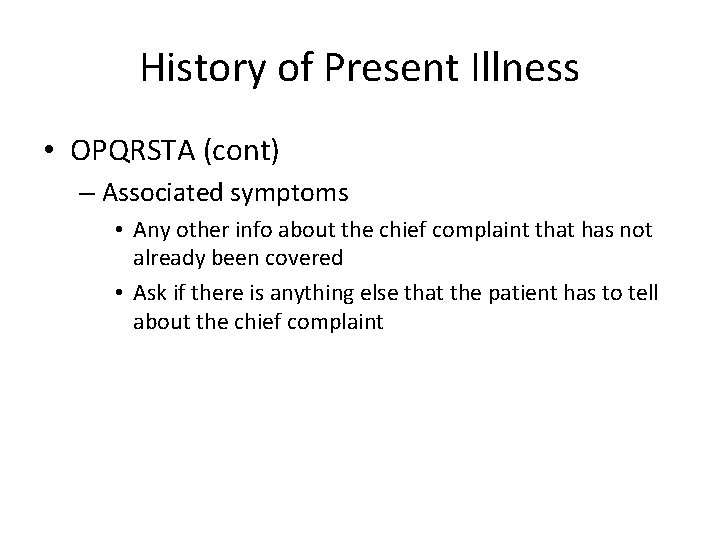 History of Present Illness

• OPQRSTA (cont)
  – Associated symptoms
    • Any other info about the chief complaint that has not already been covered
    • Ask if there is anything else that the patient has to tell about the chief complaint